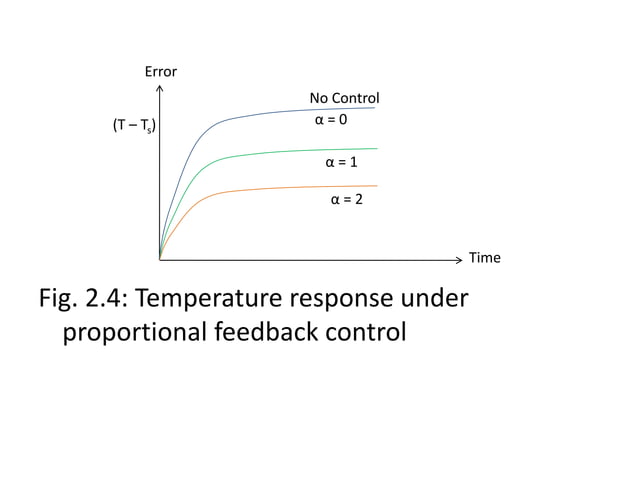 Error

$(T - T_s)$

No Control
$\alpha = 0$

$\alpha = 1$

$\alpha = 2$

Time

Fig. 2.4: Temperature response under proportional feedback control